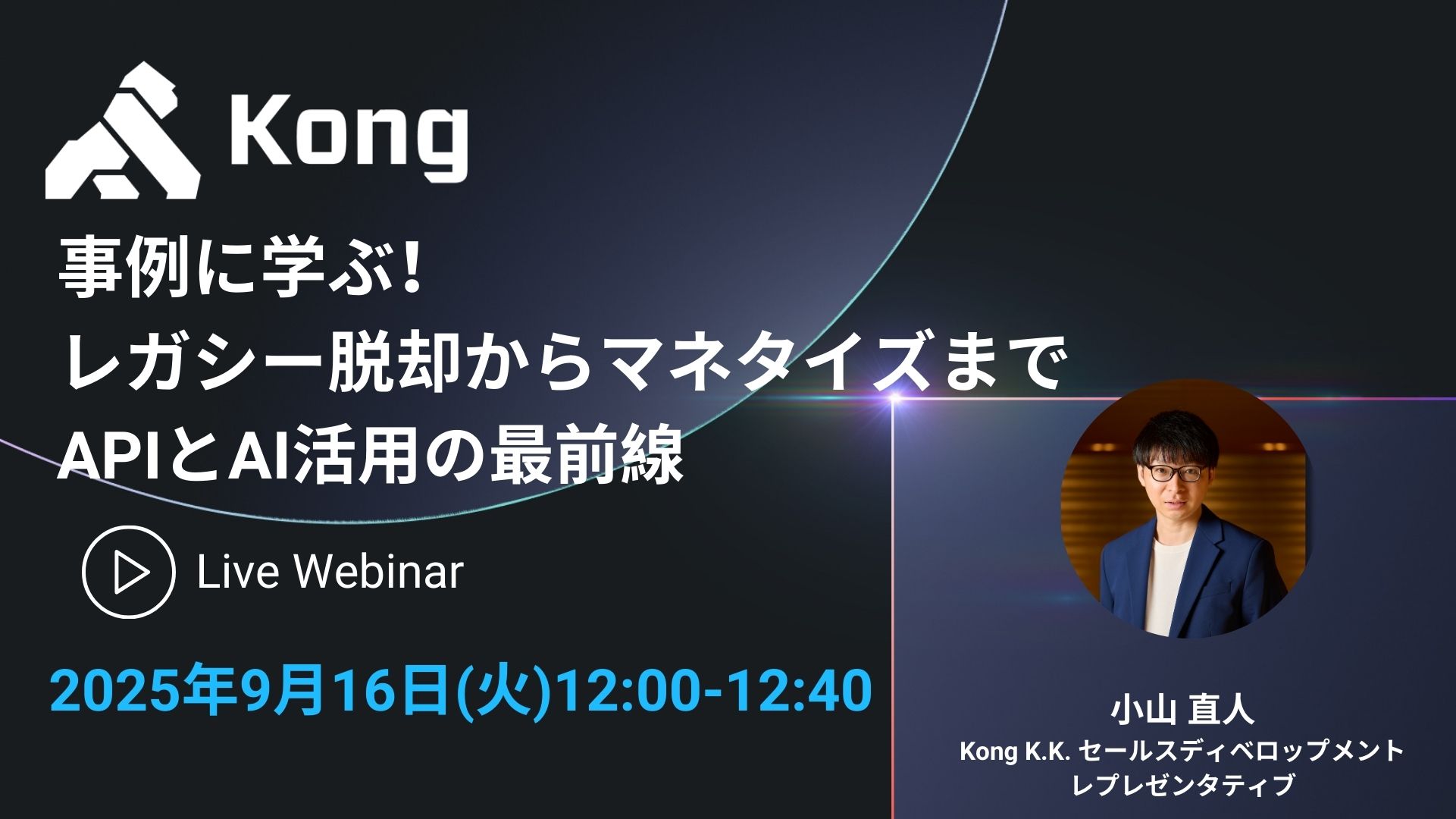 Kong

事例に学ぶ!
レガシー脱却からマネタイズまで
APIとAI活用の最前線

Live Webinar

2025年9月16日(火)12:00-12:40

小山 直人
Kong K.K. セールスディベロップメント
レプレゼンタティブ